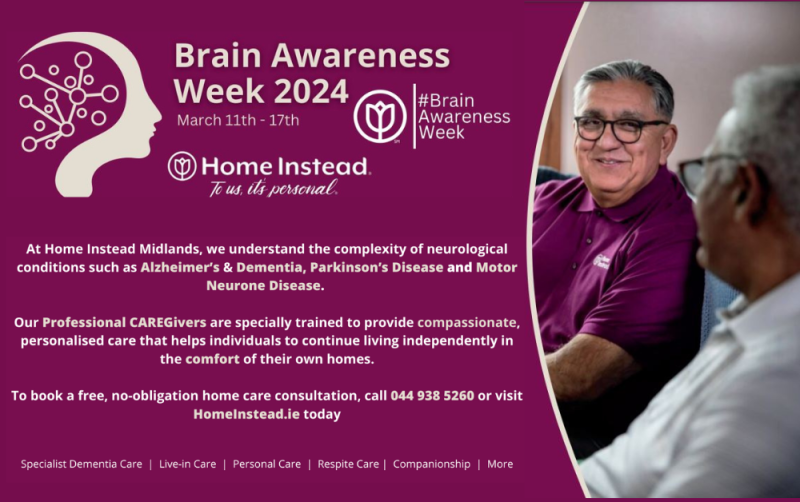 Brain Awareness Week 2024
March 11th - 17th

#Brain Awareness Week

Home Instead.
To us, it's personal.

At Home Instead Midlands, we understand the complexity of neurological conditions such as Alzheimer's & Dementia, Parkinson's Disease and Motor Neurone Disease.

Our Professional CAREGivers are specially trained to provide compassionate, personalised care that helps individuals to continue living independently in the comfort of their own homes.

To book a free, no-obligation home care consultation, call 044 938 5260 or visit HomeInstead.ie today

Specialist Dementia Care | Live-in Care | Personal Care | Respite Care | Companionship | More